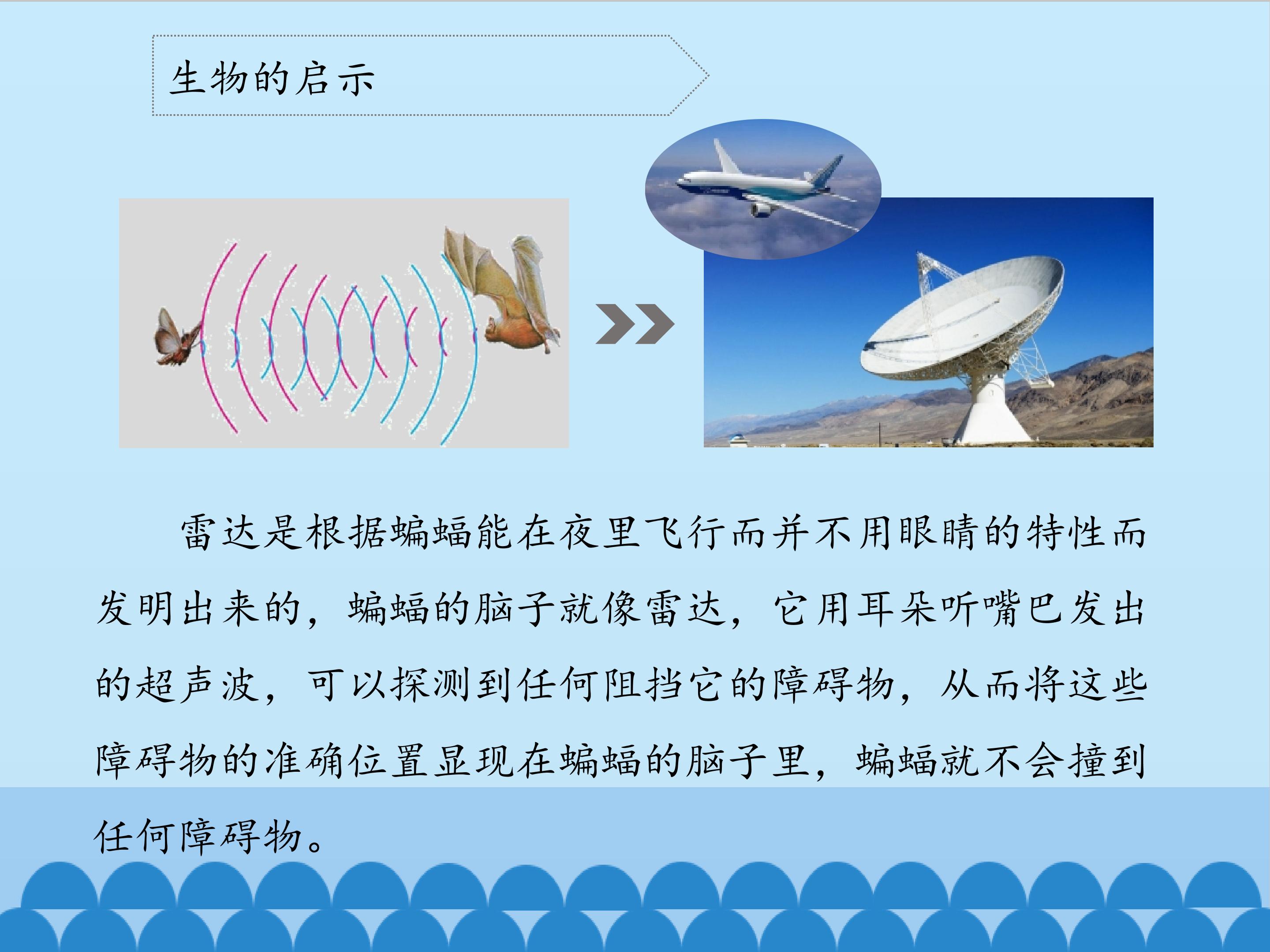 生物的启示

雷达是根据蝙蝠能在夜里飞行而并不用眼睛的特性而发明出来的，蝙蝠的脑子就像雷达，它用耳朵听嘴巴发出的超声波，可以探测到任何阻挡它的障碍物，从而将这些障碍物的准确位置显现在蝙蝠的脑子里，蝙蝠就不会撞到任何障碍物。